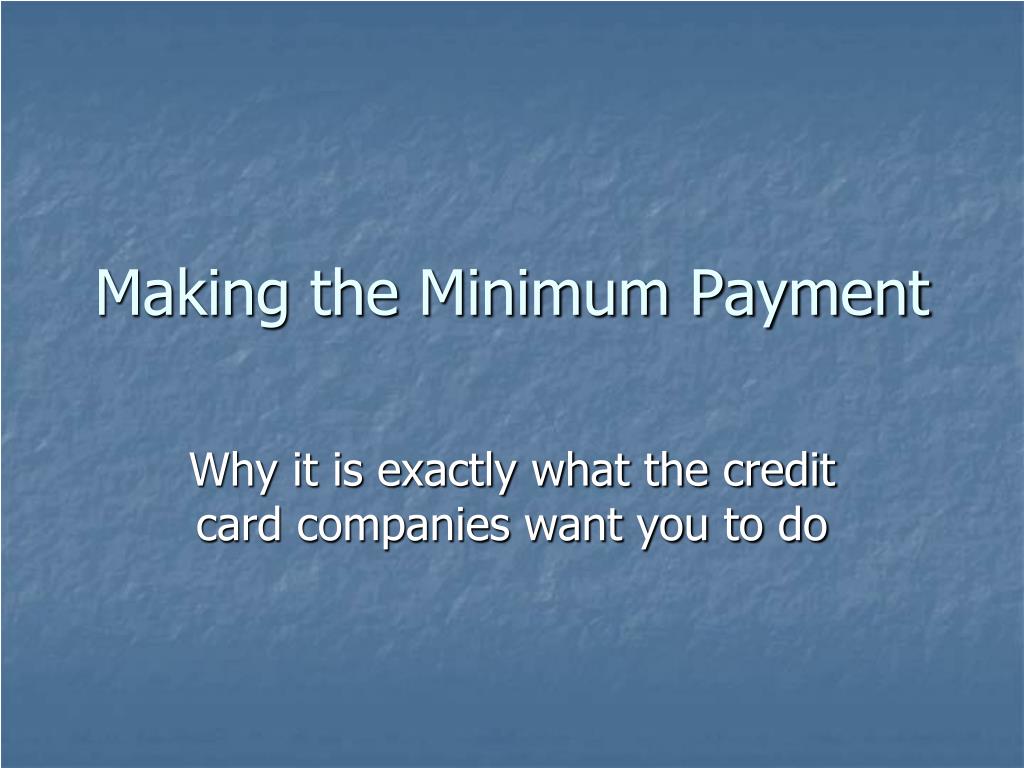 Making the Minimum Payment

Why it is exactly what the credit card companies want you to do